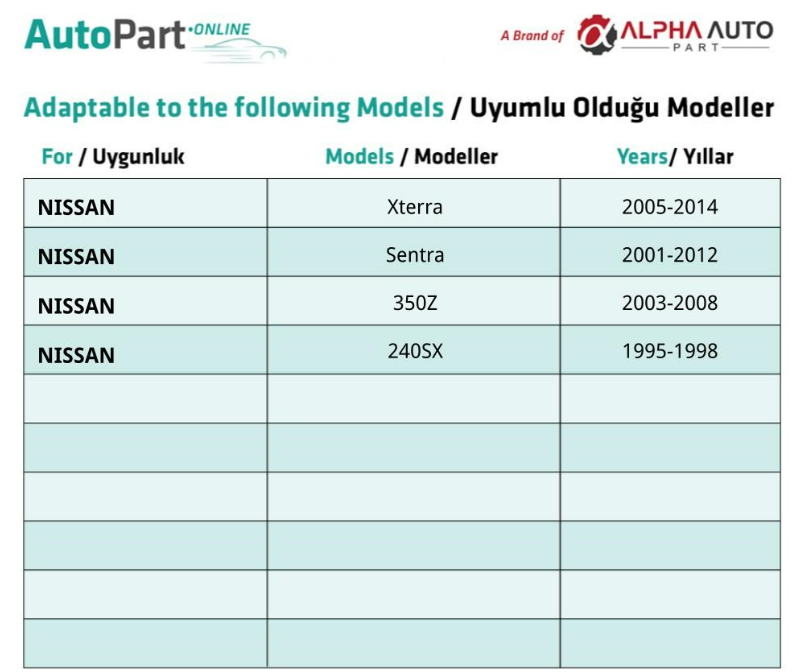 AutoPart·ONLINE

A Brand of ALPHA AUTO PART

Adaptable to the following Models / Uyumlu Olduğu Modeller

| For / Uygunluk | Models / Modeller | Years/ Yıllar |
|---|---|---|
| NISSAN | Xterra | 2005-2014 |
| NISSAN | Sentra | 2001-2012 |
| NISSAN | 350Z | 2003-2008 |
| NISSAN | 240SX | 1995-1998 |
| | | |
| | | |
| | | |
| | | |
| | | |
| | | |